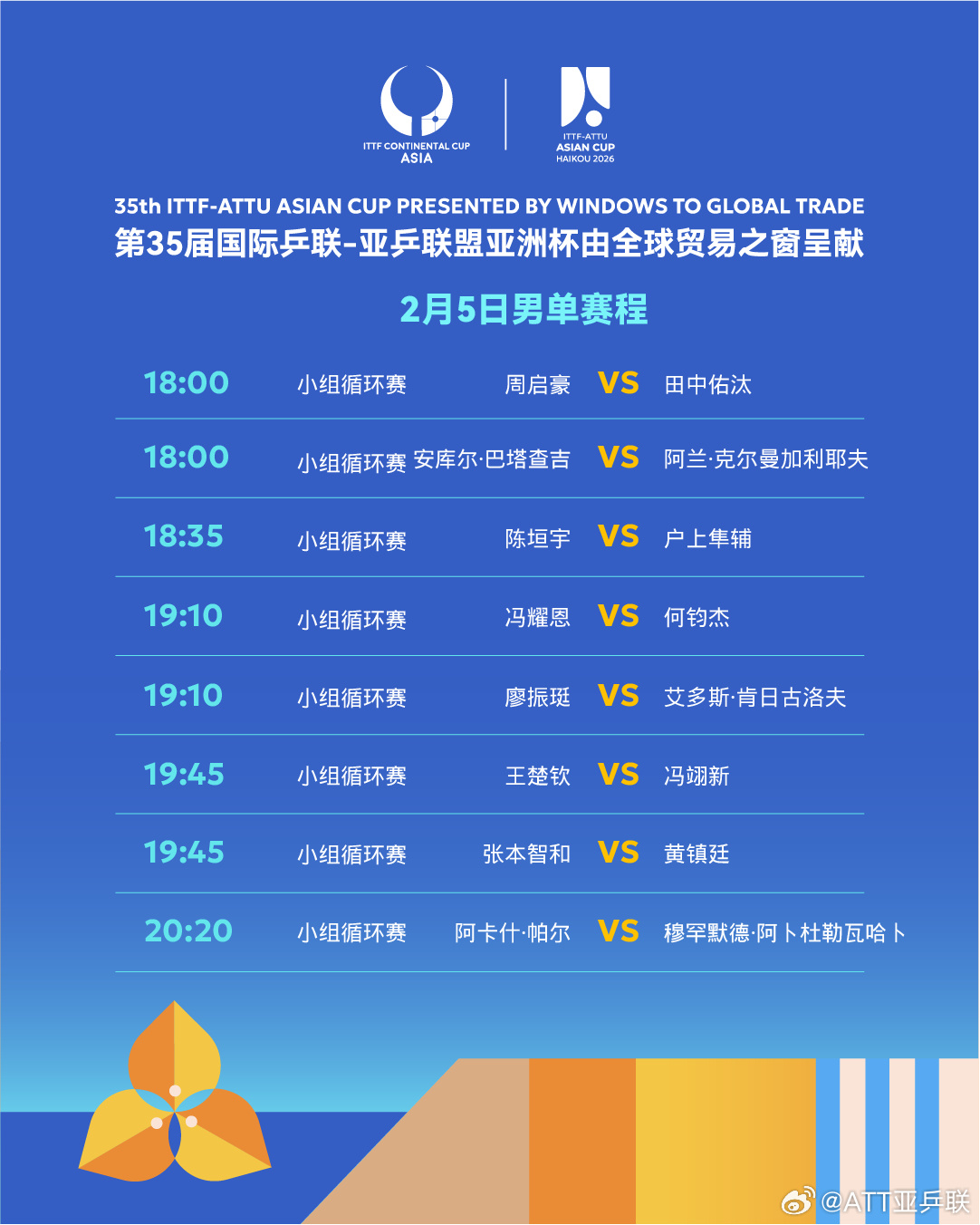 ITTF CONTINENTAL CUP
ASIA

ITTF-ATTU
ASIAN CUP
HAIKOU 2026

35th ITTF-ATTU ASIAN CUP PRESENTED BY WINDOWS TO GLOBAL TRADE
第35届国际乒联-亚乒联盟亚洲杯由全球贸易之窗呈献

2月5日男单赛程

| 18:00 | 小组循环赛 | 周启豪 | VS | 田中佑汰 |
|---|---|---|---|---|
| 18:00 | 小组循环赛 | 安库尔·巴塔查吉 | VS | 阿兰·克尔曼加利耶夫 |
| 18:35 | 小组循环赛 | 陈垣宇 | VS | 户上隼辅 |
| 19:10 | 小组循环赛 | 冯耀恩 | VS | 何钧杰 |
| 19:10 | 小组循环赛 | 廖振珽 | VS | 艾多斯·肯日古洛夫 |
| 19:45 | 小组循环赛 | 王楚钦 | VS | 冯翊新 |
| 19:45 | 小组循环赛 | 张本智和 | VS | 黄镇廷 |
| 20:20 | 小组循环赛 | 阿卡什·帕尔 | VS | 穆罕默德·阿卜杜勒瓦哈卜 |

@ATT亚乒联